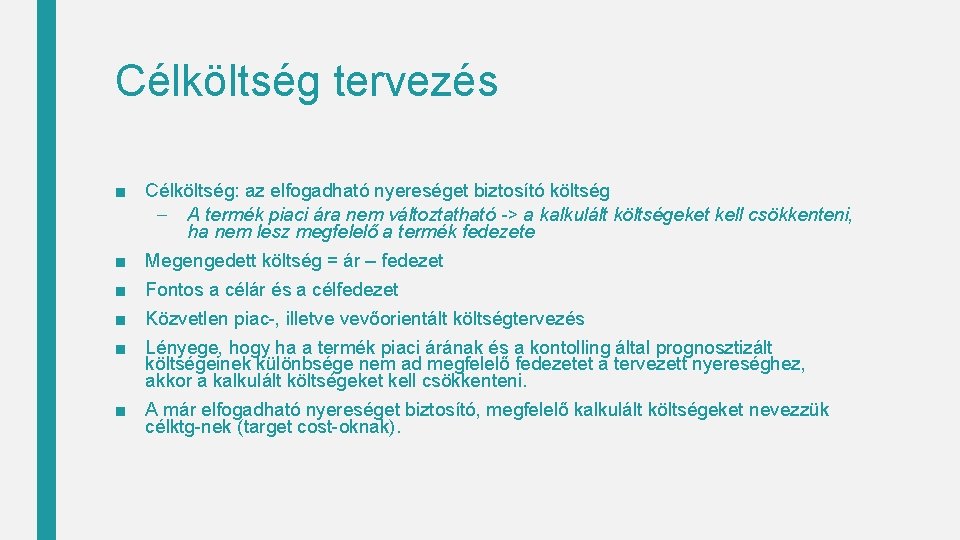 Célköltség tervezés

■ Célköltség: az elfogadható nyereséget biztosító költség
– A termék piaci ára nem változtatható -> a kalkulált költségeket kell csökkenteni, ha nem lesz megfelelő a termék fedezete

■ Megengedett költség = ár – fedezet

■ Fontos a célár és a célfedezet

■ Közvetlen piac-, illetve vevőorientált költségtervezés

■ Lényege, hogy ha a termék piaci árának és a kontolling által prognosztizált költségeinek különbsége nem ad megfelelő fedezetet a tervezett nyereséghez, akkor a kalkulált költségeket kell csökkenteni.

■ A már elfogadható nyereséget biztosító, megfelelő kalkulált költségeket nevezzük célktg-nek (target cost-oknak).